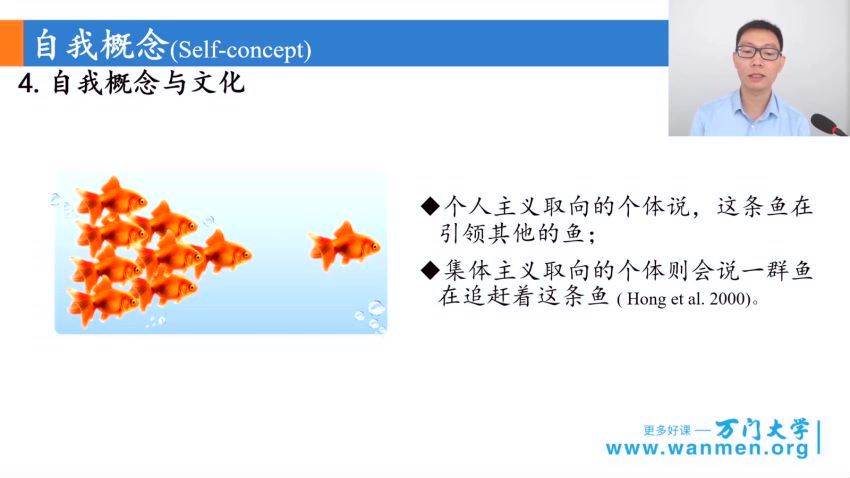 自我概念(Self-concept)

4. 自我概念与文化

◆个人主义取向的个体说，这条鱼在引领其他的鱼；

◆集体主义取向的个体则会说一群鱼在追赶着这条鱼 ( Hong et al. 2000)。

更多好课 — 万门大学
www.wanmen.org